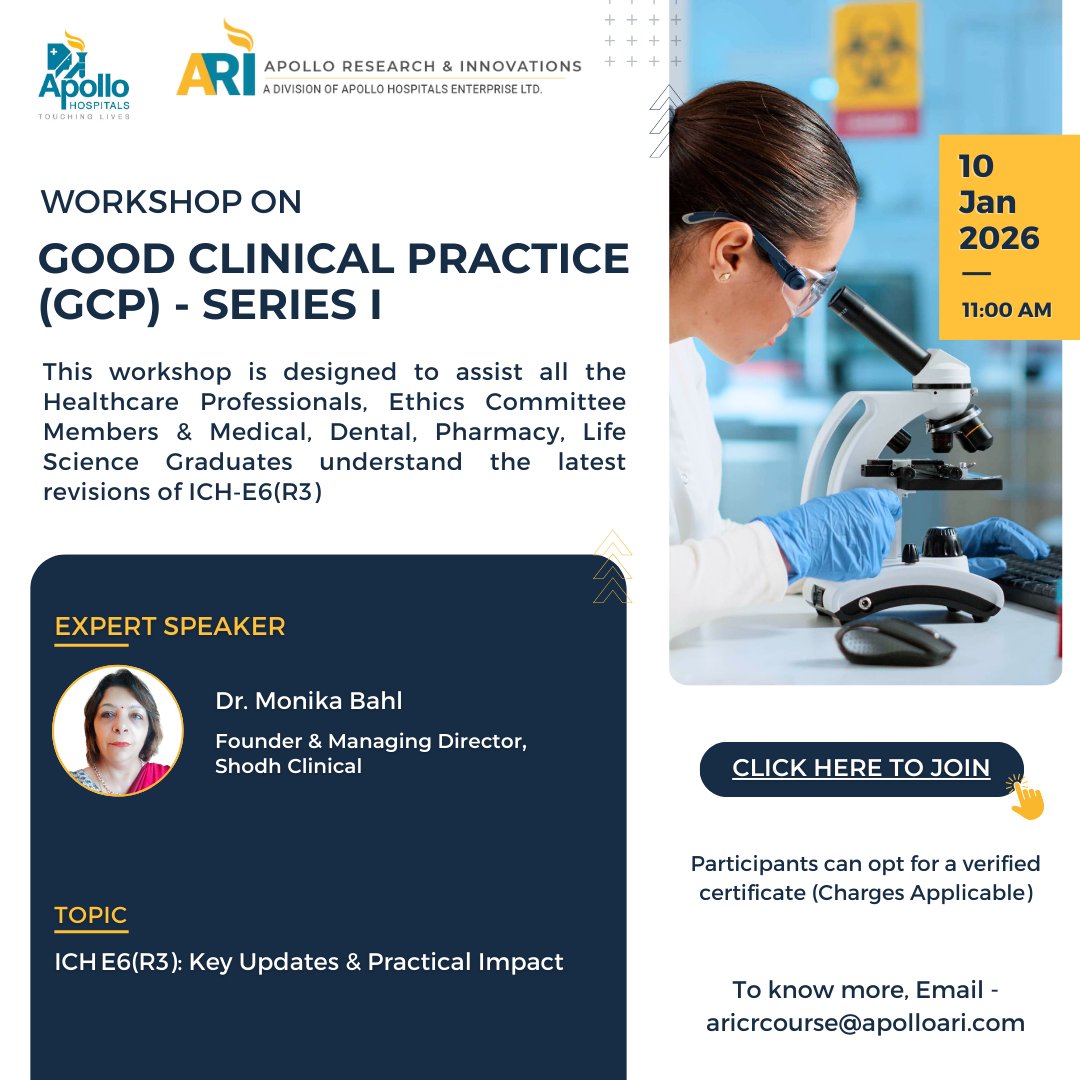 Apollo HOSPITALS
TOUCHING LIVES

ARI
APOLLO RESEARCH & INNOVATIONS
A DIVISION OF APOLLO HOSPITALS ENTERPRISE LTD.

WORKSHOP ON
GOOD CLINICAL PRACTICE (GCP) - SERIES I

This workshop is designed to assist all the Healthcare Professionals, Ethics Committee Members & Medical, Dental, Pharmacy, Life Science Graduates understand the latest revisions of ICH-E6(R3)

10 Jan 2026
11:00 AM

EXPERT SPEAKER

Dr. Monika Bahl
Founder & Managing Director, Shodh Clinical

TOPIC
ICH E6(R3): Key Updates & Practical Impact

CLICK HERE TO JOIN

Participants can opt for a verified certificate (Charges Applicable)

To know more, Email - aricrcourse@apolloari.com